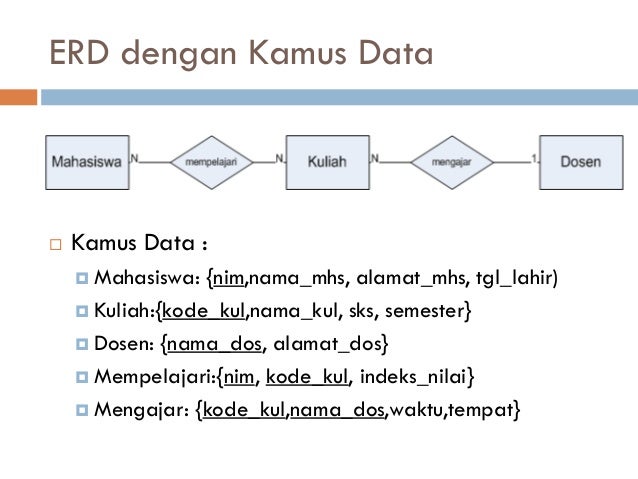 ERD dengan Kamus Data

Mahasiswa N mempelajari N Kuliah N mengajar 1 Dosen

Kamus Data :

Mahasiswa: {nim,nama_mhs, alamat_mhs, tgl_lahir)

Kuliah:{kode_kul,nama_kul, sks, semester}

Dosen: {nama_dos, alamat_dos}

Mempelajari:{nim, kode_kul, indeks_nilai}

Mengajar: {kode_kul,nama_dos,waktu,tempat}